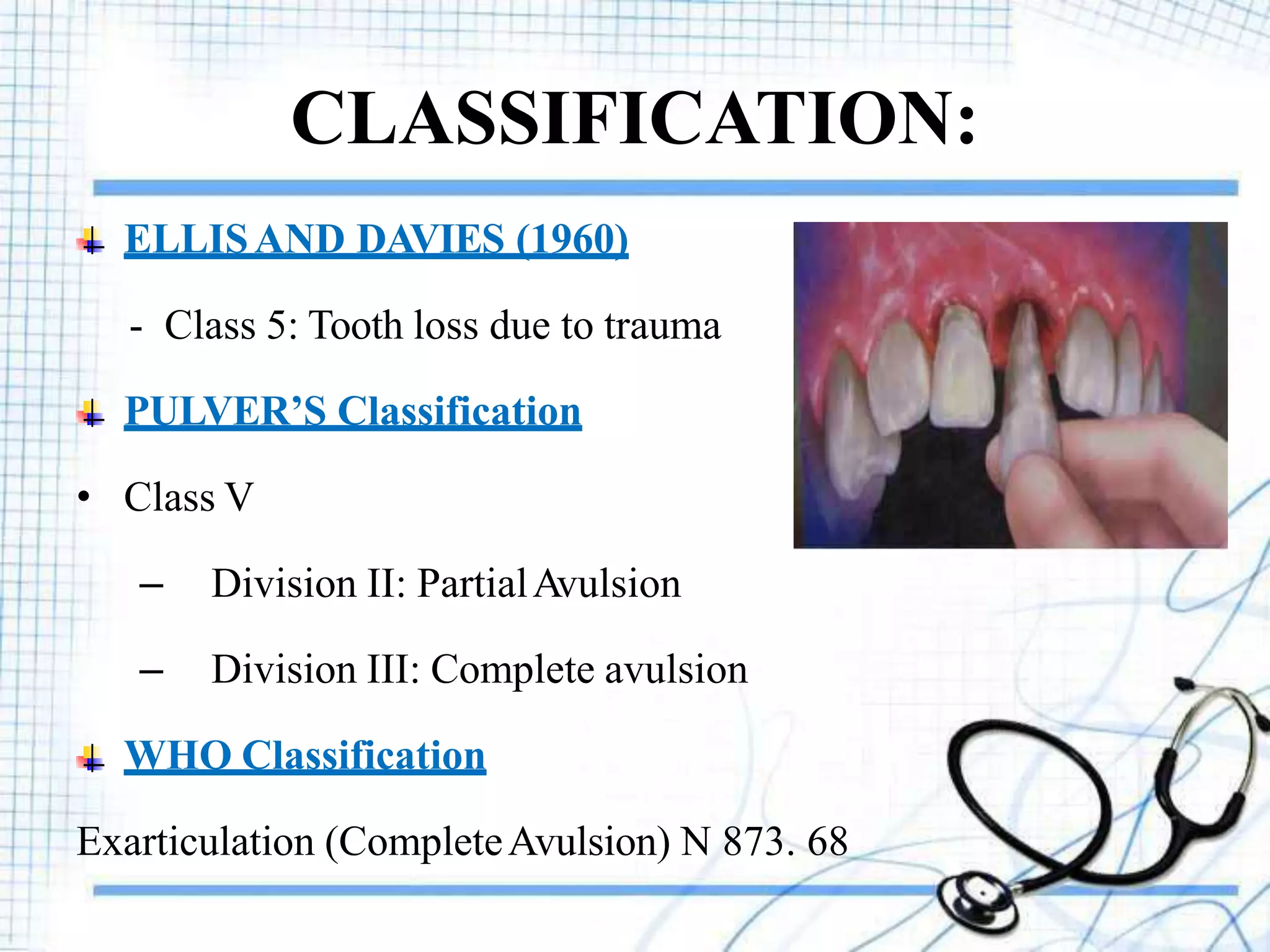 CLASSIFICATION:

ELLIS AND DAVIES (1960)

- Class 5: Tooth loss due to trauma

PULVER'S Classification

• Class V

– Division II: Partial Avulsion

– Division III: Complete avulsion

WHO Classification

Exarticulation (Complete Avulsion) N 873. 68